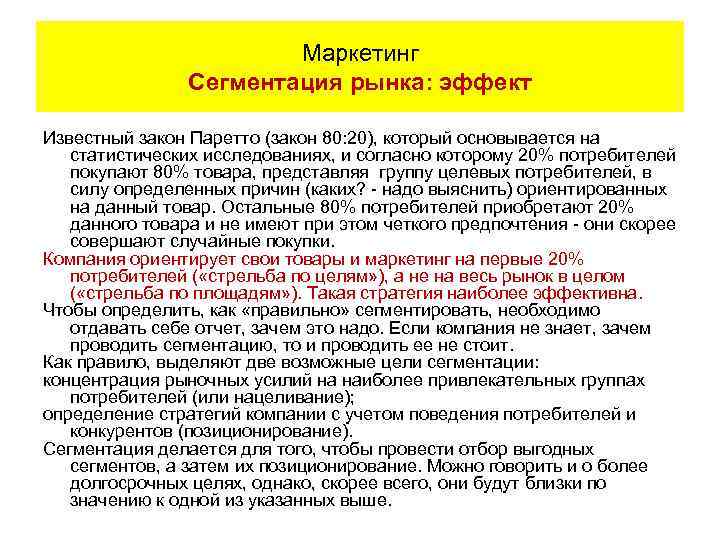 Маркетинг
Сегментация рынка: эффект

Известный закон Паретто (закон 80:20), который основывается на статистических исследованиях, и согласно которому 20% потребителей покупают 80% товара, представляя группу целевых потребителей, в силу определенных причин (каких? - надо выяснить) ориентированных на данный товар. Остальные 80% потребителей приобретают 20% данного товара и не имеют при этом четкого предпочтения - они скорее совершают случайные покупки.

Компания ориентирует свои товары и маркетинг на первые 20% потребителей («стрельба по целям»), а не на весь рынок в целом («стрельба по площадям»). Такая стратегия наиболее эффективна.

Чтобы определить, как «правильно» сегментировать, необходимо отдавать себе отчет, зачем это надо. Если компания не знает, зачем проводить сегментацию, то и проводить ее не стоит.

Как правило, выделяют две возможные цели сегментации:

концентрация рыночных усилий на наиболее привлекательных группах потребителей (или нацеливание);

определение стратегий компании с учетом поведения потребителей и конкурентов (позиционирование).

Сегментация делается для того, чтобы провести отбор выгодных сегментов, а затем их позиционирование. Можно говорить и о более долгосрочных целях, однако, скорее всего, они будут близки по значению к одной из указанных выше.